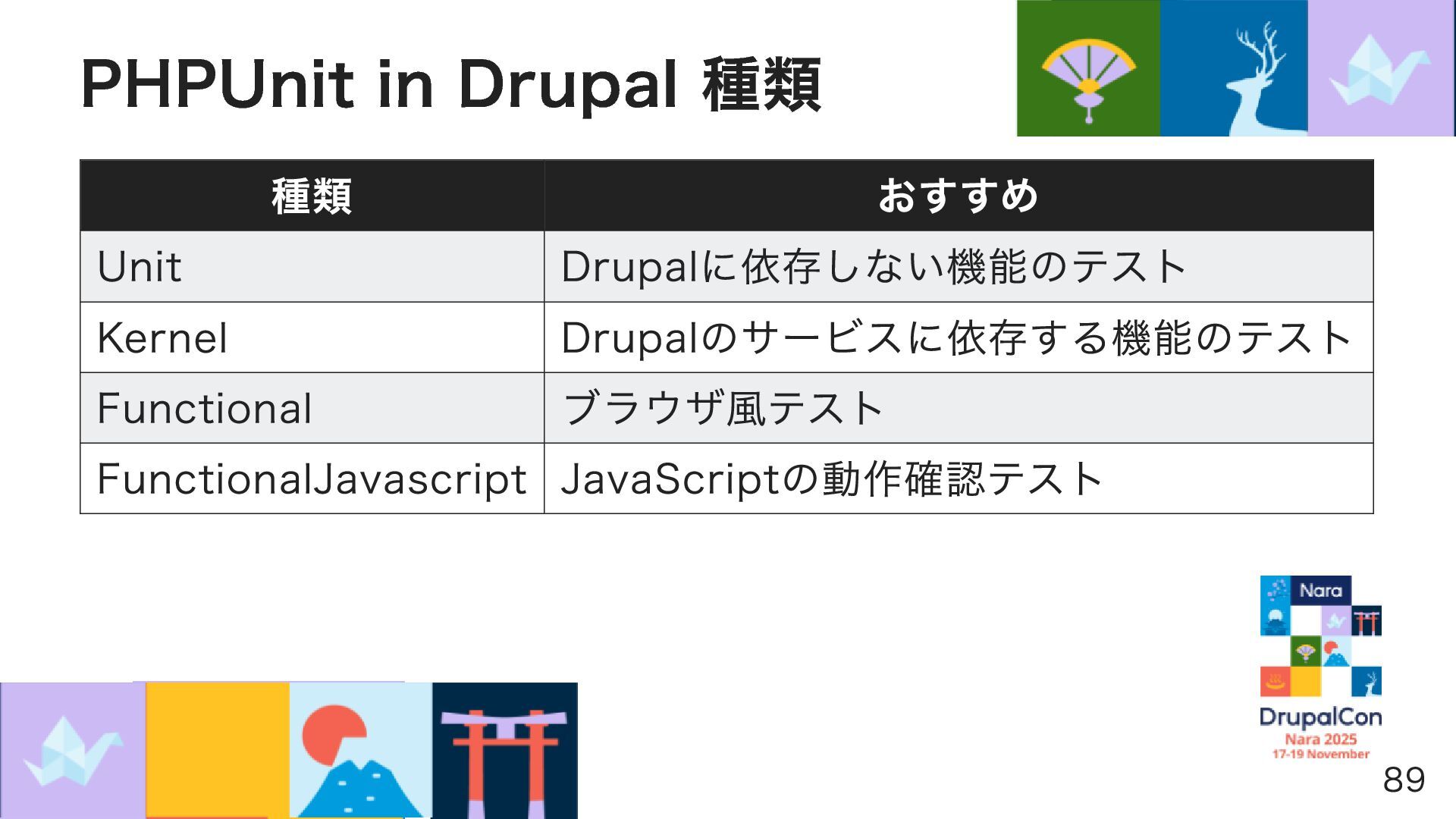 PHPUnit in Drupal 種類

| 種類 | おすすめ |
|---|---|
| Unit | Drupalに依存しない機能のテスト |
| Kernel | Drupalのサービスに依存する機能のテスト |
| Functional | ブラウザ風テスト |
| FunctionalJavascript | JavaScriptの動作確認テスト |

Nara
DrupalCon
Nara 2025
17-19 November

89